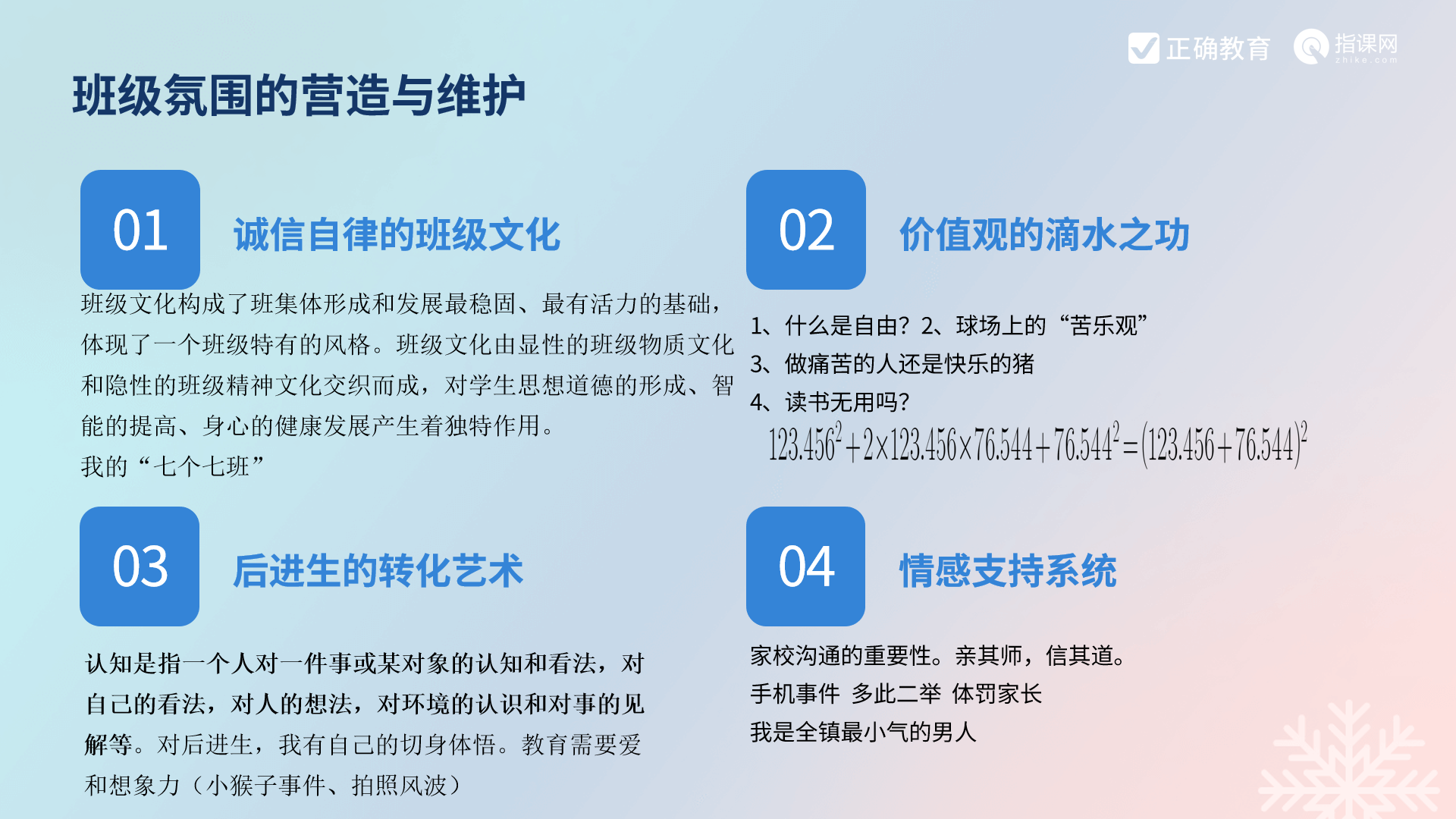 正确教育 指课网 zhike.com

班级氛围的营造与维护

01 诚信自律的班级文化

班级文化构成了班集体形成和发展最稳固、最有活力的基础，体现了一个班级特有的风格。班级文化由显性的班级物质文化和隐性的班级精神文化交织而成，对学生思想道德的形成、智能的提高、身心的健康发展产生着独特作用。
我的“七个七班”

02 价值观的滴水之功

1、什么是自由？2、球场上的“苦乐观”
3、做痛苦的人还是快乐的猪
4、读书无用吗？
$123.456^2+2\times123.456\times76.544+76.544^2=(123.456+76.544)^2$

03 后进生的转化艺术

认知是指一个人对一件事或某对象的认知和看法，对自己的看法，对人的想法，对环境的认识和对事的见解等。对后进生，我有自己的切身体悟。教育需要爱和想象力（小猴子事件、拍照风波）

04 情感支持系统

家校沟通的重要性。亲其师，信其道。
手机事件 多此二举 体罚家长
我是全镇最小气的男人